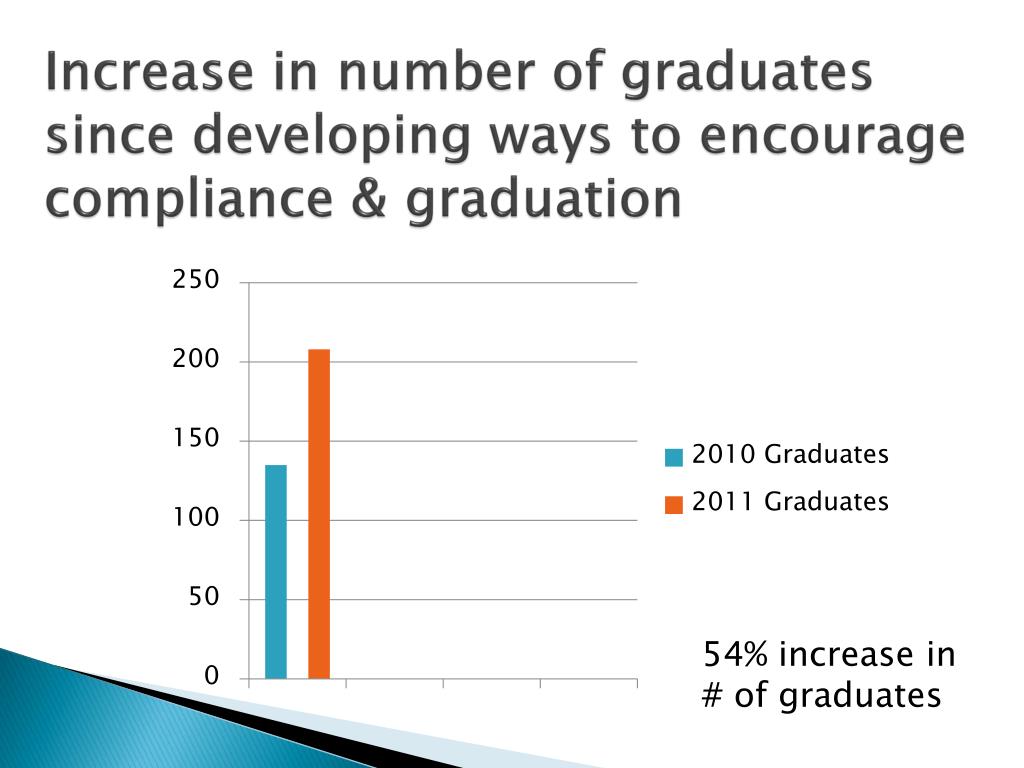 Increase in number of graduates since developing ways to encourage compliance & graduation

250
200
150
100
50
0

2010 Graduates
2011 Graduates

54% increase in # of graduates